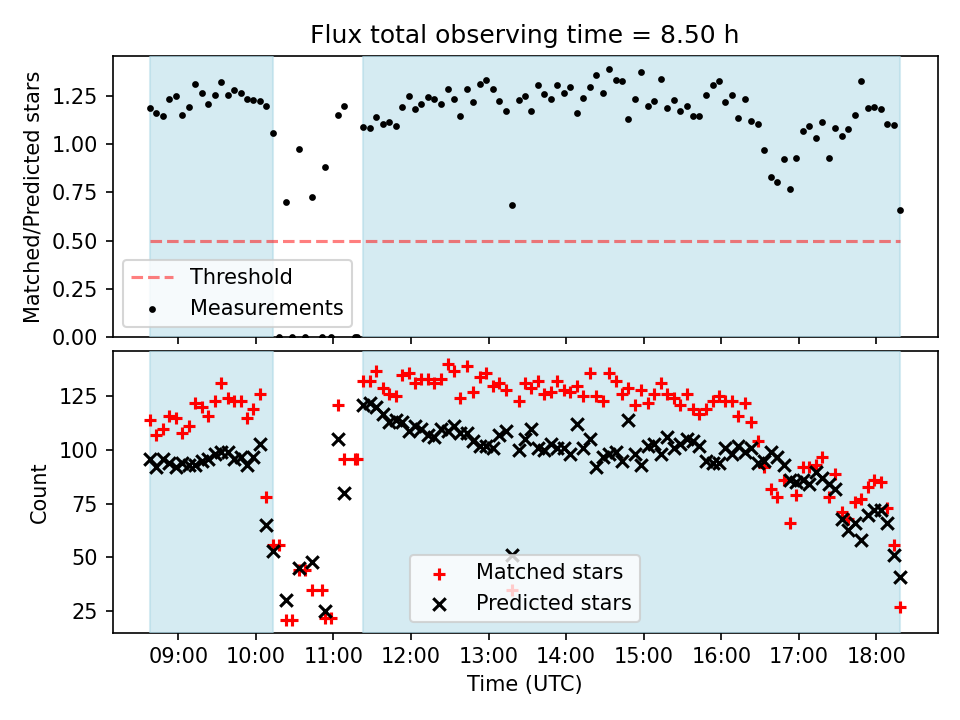 Flux total observing time = 8.50 h

Matched/Predicted stars

1.25
1.00
0.75
0.50
0.25
0.00

Threshold
Measurements

Count

125
100
75
50
25

Matched stars
Predicted stars

09:00 10:00 11:00 12:00 13:00 14:00 15:00 16:00 17:00 18:00

Time (UTC)